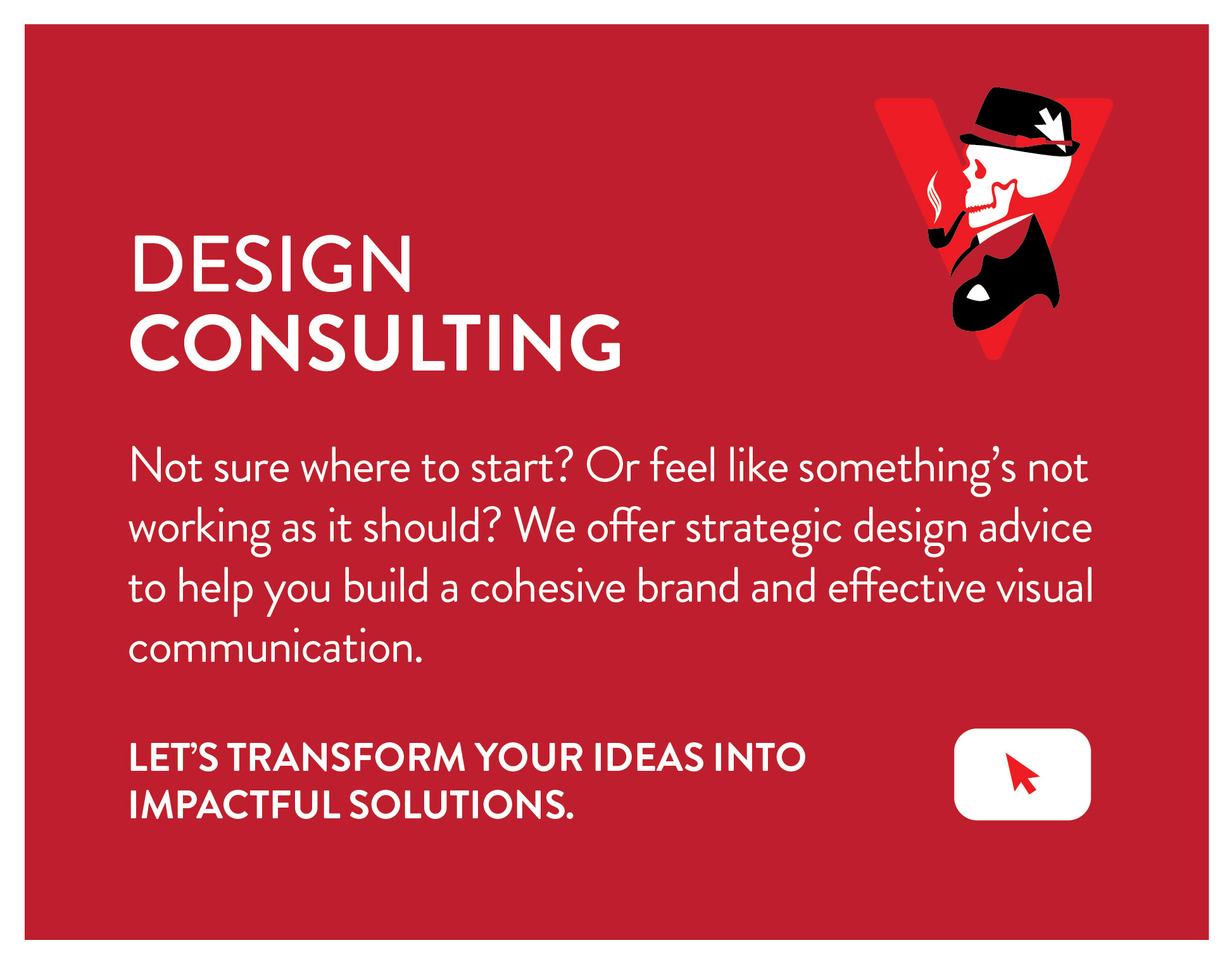 DESIGN
CONSULTING

Not sure where to start? Or feel like something's not working as it should? We offer strategic design advice to help you build a cohesive brand and effective visual communication.

LET'S TRANSFORM YOUR IDEAS INTO IMPACTFUL SOLUTIONS.